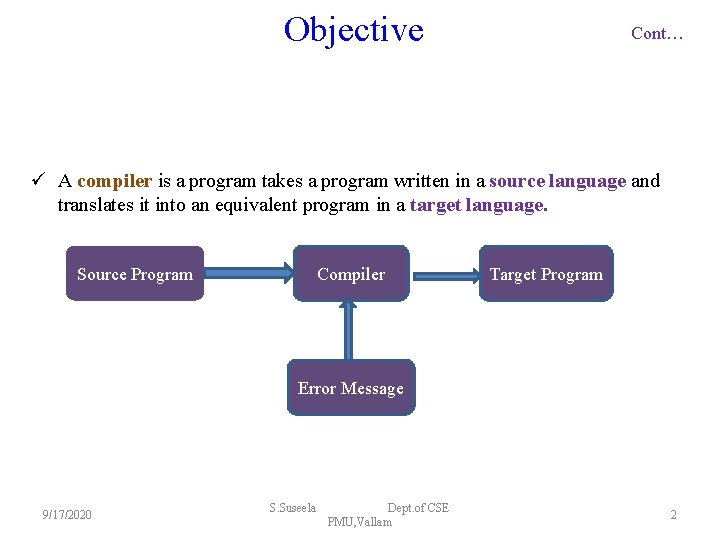 Objective

Cont…

✓ A compiler is a program takes a program written in a source language and translates it into an equivalent program in a target language.

Source Program

Compiler

Target Program

Error Message

9/17/2020

S.Suseela Dept.of CSE PMU,Vallam

2